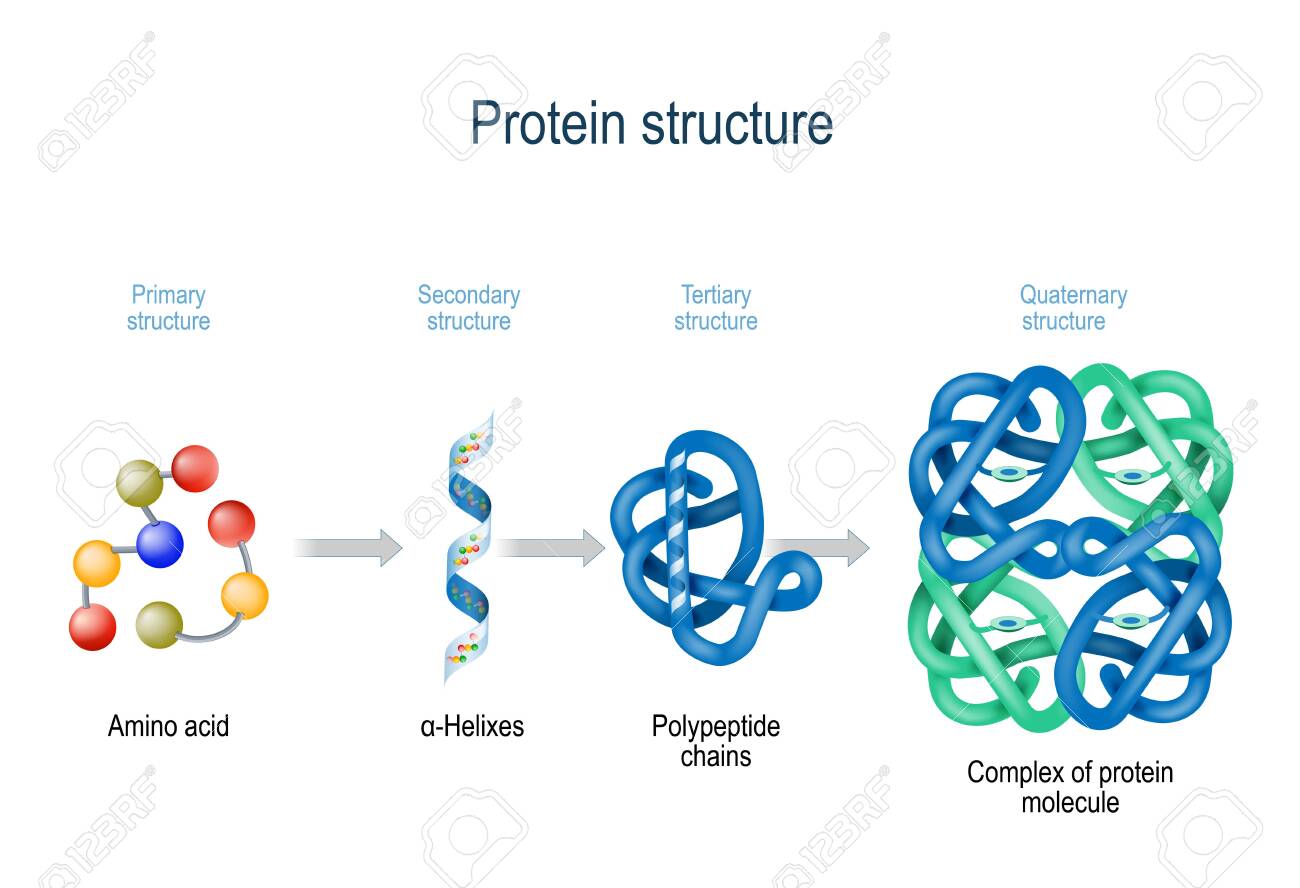 Protein structure

Primary structure

Secondary structure

Tertiary structure

Quaternary structure

Amino acid

α-Helixes

Polypeptide chains

Complex of protein molecule

123RF